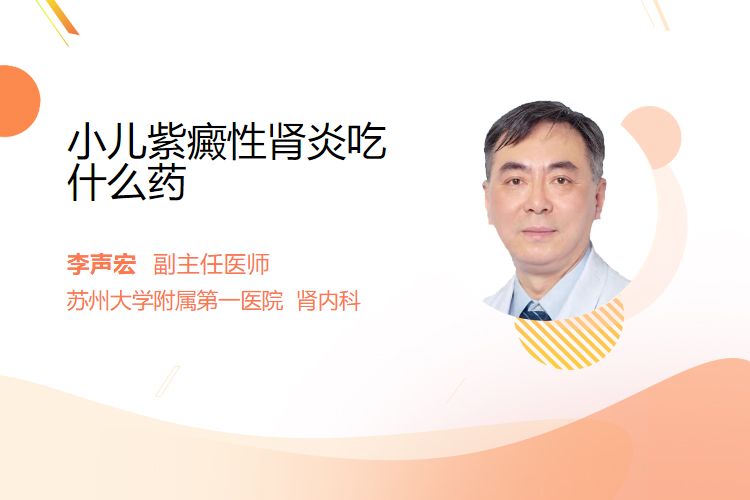 小儿紫癜性肾炎吃什么药

李声宏 副主任医师
苏州大学附属第一医院 肾内科